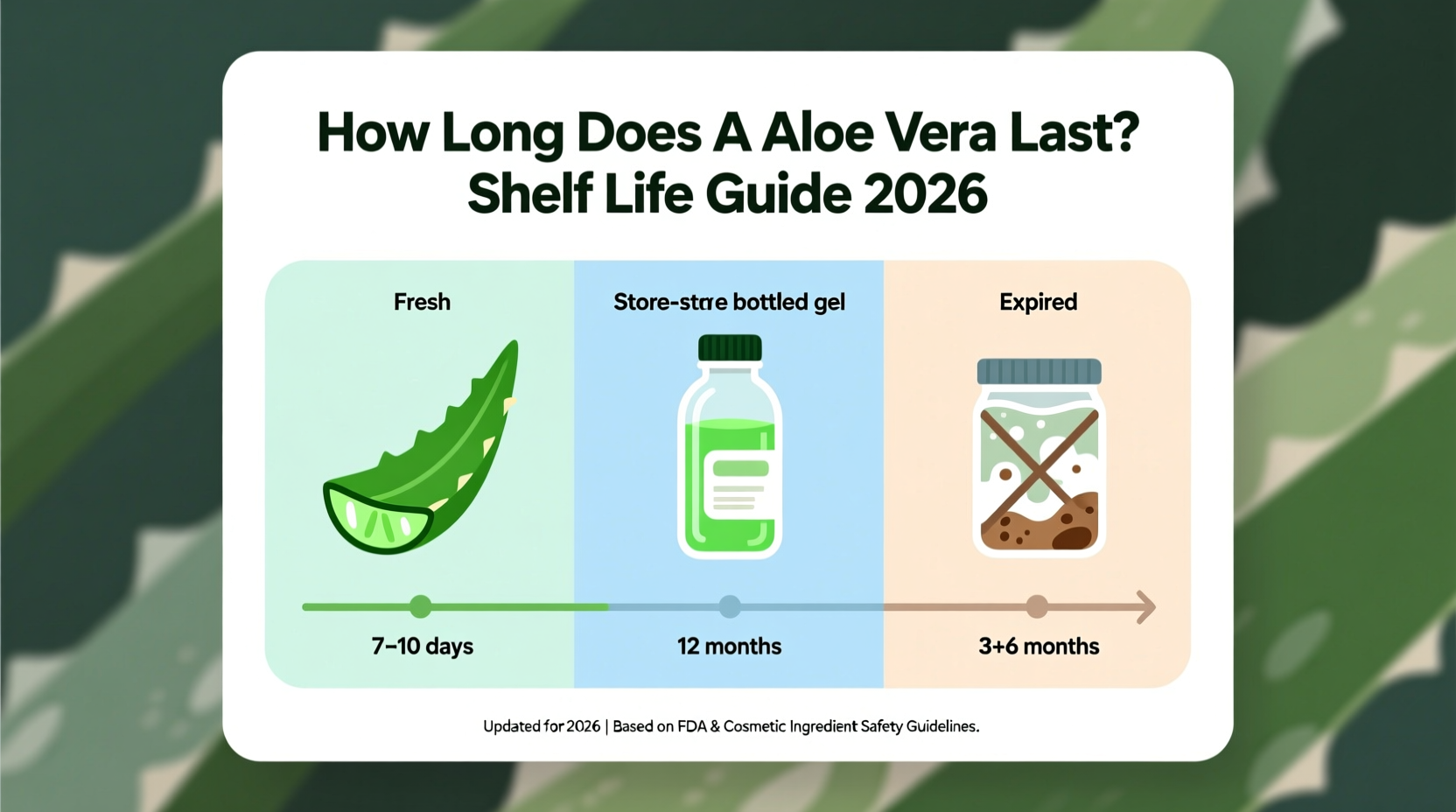 How Long Does A Aloe Vera Last? Shelf Life Guide 2026

Fresh

Store-stre bottled gel

Expired

7–10 days

12 months

3+6 months

Updated for 2026 | Based on FDA & Cosmetic Ingredient Safety Guidelines.